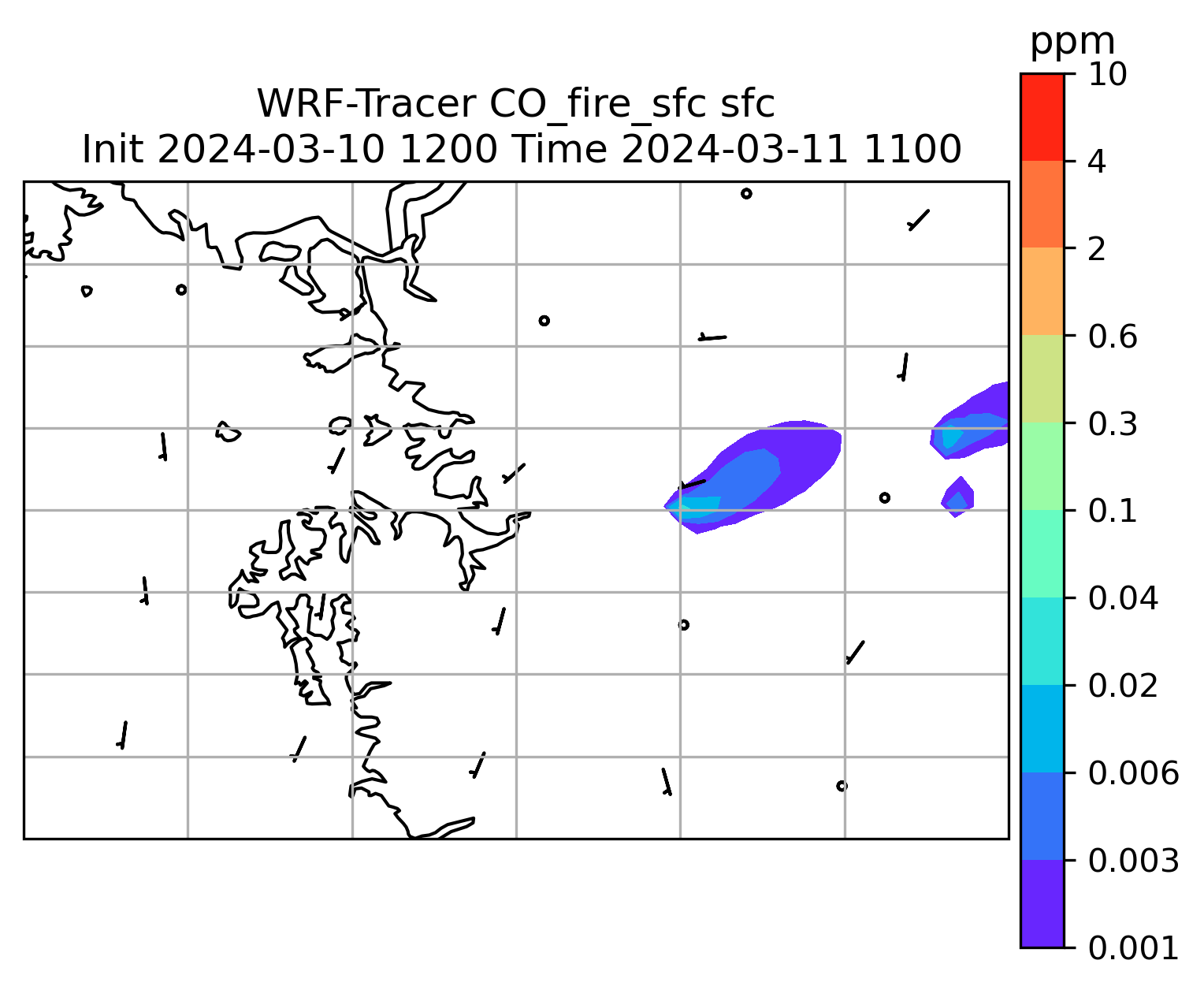 WRF-Tracer CO_fire_sfc sfc
Init 2024-03-10 1200 Time 2024-03-11 1100

ppm
10
4
2
0.6
0.3
0.1
0.04
0.02
0.006
0.003
0.001